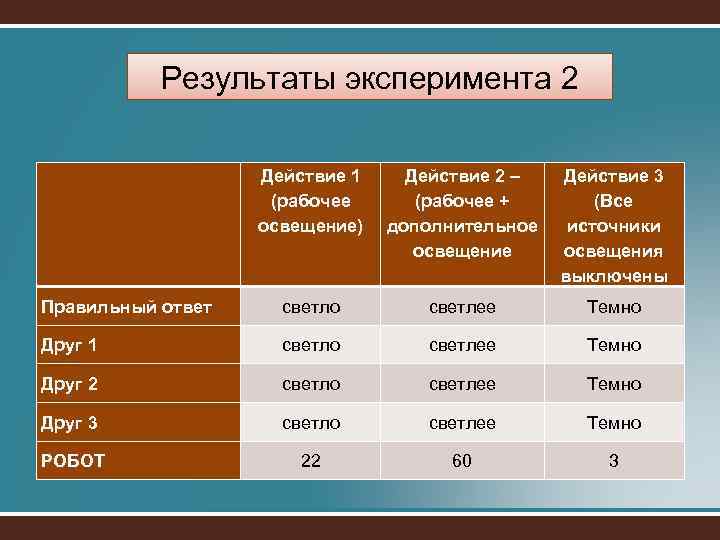 Результаты эксперимента 2

|  | Действие 1 (рабочее освещение) | Действие 2 – (рабочее + дополнительное освещение | Действие 3 (Все источники освещения выключены |
|---|---|---|---|
| Правильный ответ | светло | светлее | Темно |
| Друг 1 | светло | светлее | Темно |
| Друг 2 | светло | светлее | Темно |
| Друг 3 | светло | светлее | Темно |
| РОБОТ | 22 | 60 | 3 |